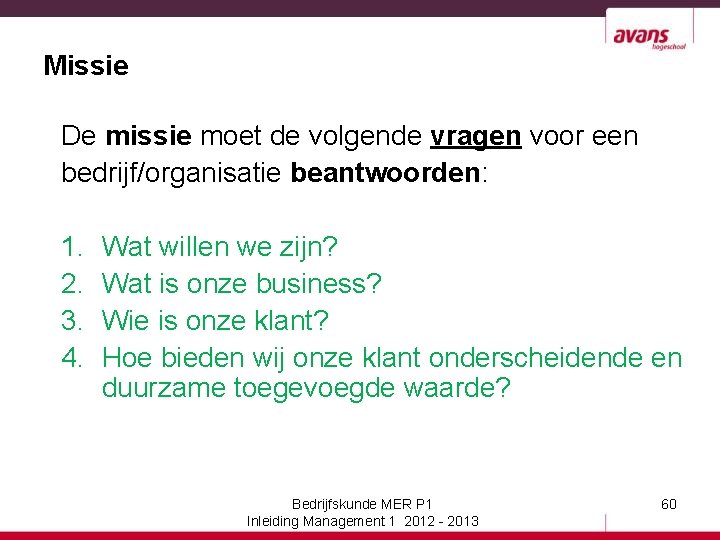 avans
hogeschool

Missie

De missie moet de volgende vragen voor een bedrijf/organisatie beantwoorden:

1. Wat willen we zijn?
2. Wat is onze business?
3. Wie is onze klant?
4. Hoe bieden wij onze klant onderscheidende en duurzame toegevoegde waarde?

Bedrijfskunde MER P1
Inleiding Management 1 2012 - 2013

60